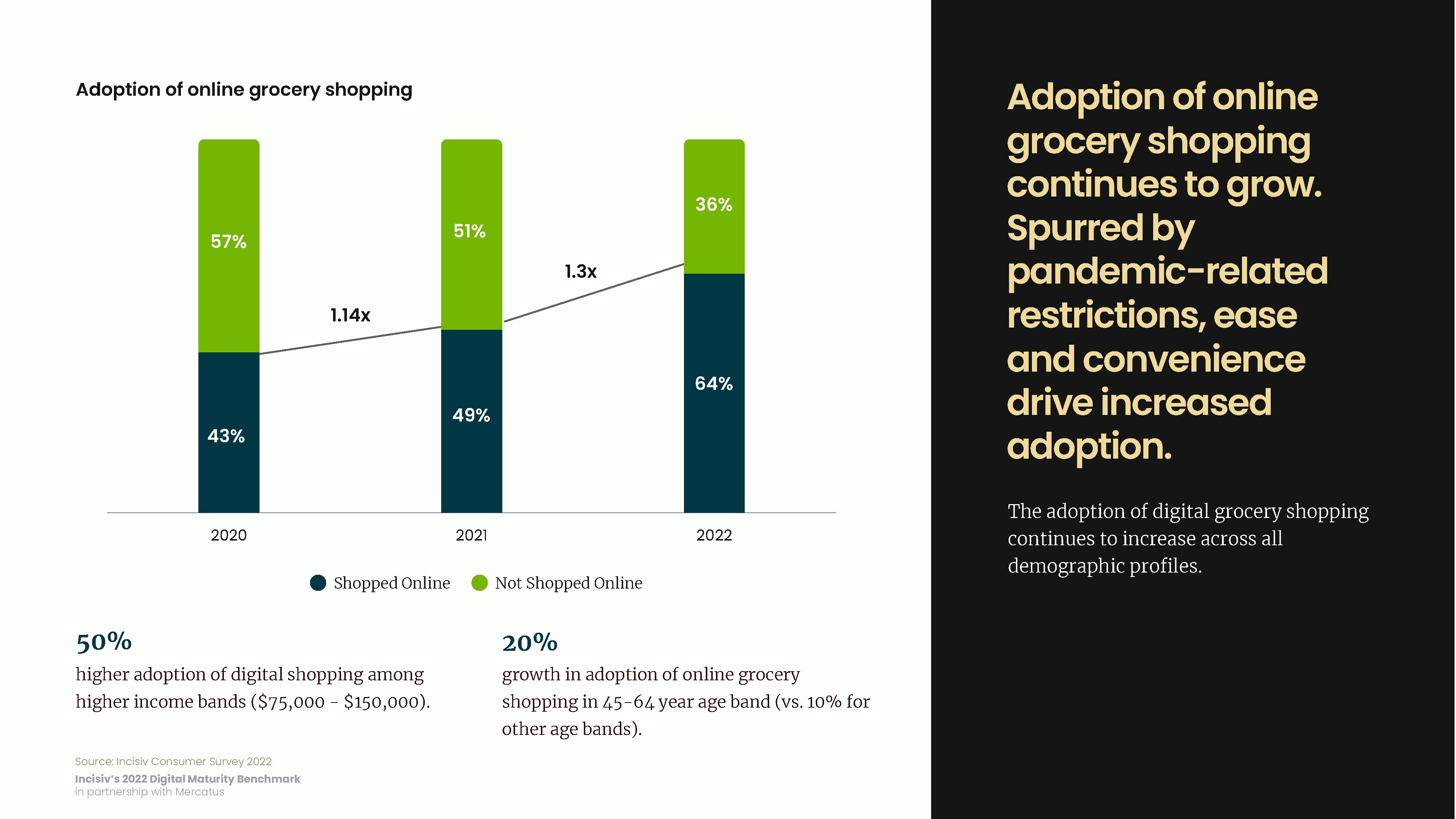 Adoption of online grocery shopping

57%

43%

1.14x

51%

49%

1.3x

36%

64%

2020

2021

2022

Shopped Online  Not Shopped Online

50%
higher adoption of digital shopping among higher income bands ($75,000 - $150,000).

20%
growth in adoption of online grocery shopping in 45-64 year age band (vs. 10% for other age bands).

Source: Incisiv Consumer Survey 2022
Incisiv's 2022 Digital Maturity Benchmark
in partnership with Mercatus

Adoption of online grocery shopping continues to grow. Spurred by pandemic-related restrictions, ease and convenience drive increased adoption.

The adoption of digital grocery shopping continues to increase across all demographic profiles.